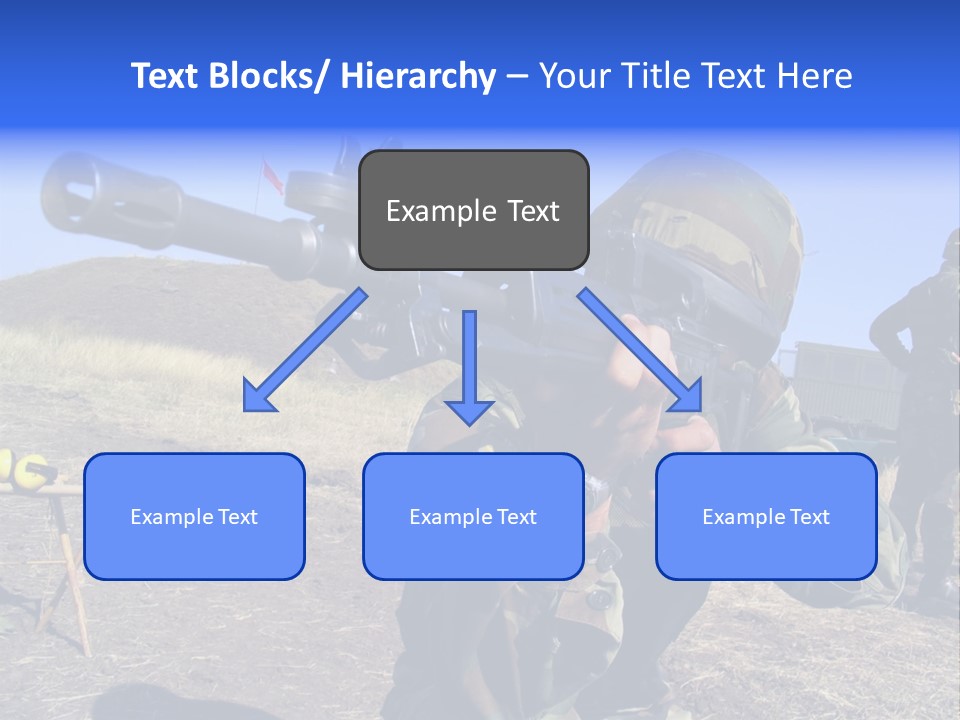 Text Blocks/ Hierarchy – Your Title Text Here

Example Text

Example Text

Example Text

Example Text